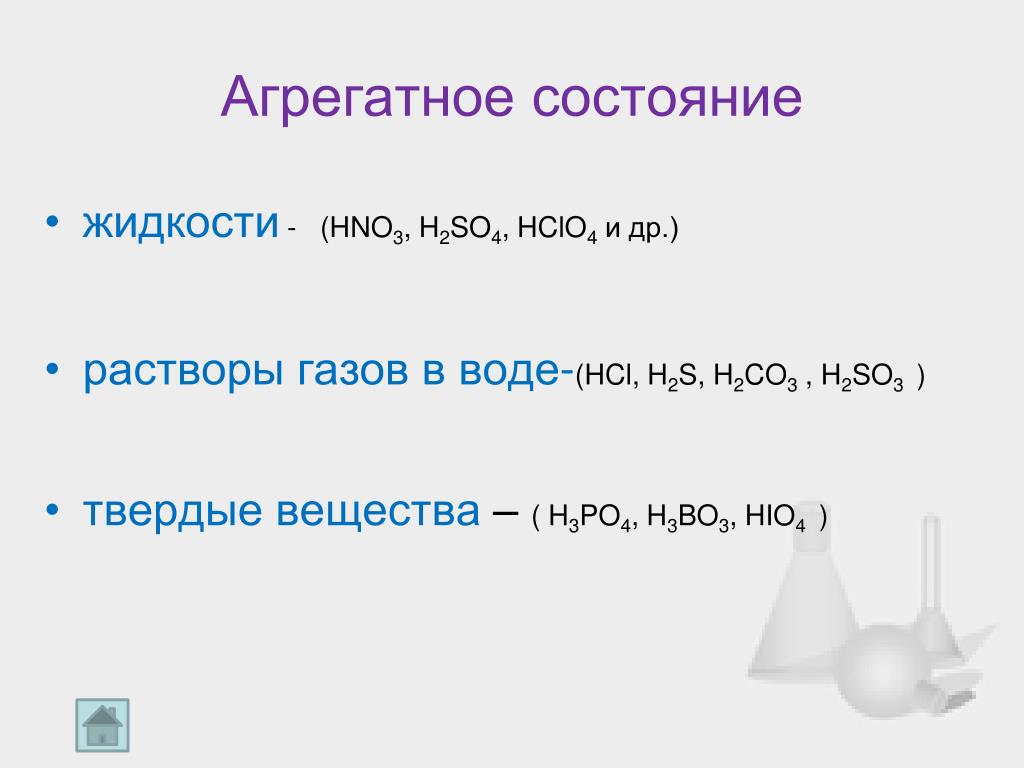 Агрегатное состояние

• жидкости - ($HNO_3$, $H_2SO_4$, $HClO_4$ и др.)

• растворы газов в воде-($HCl$, $H_2S$, $H_2CO_3$ , $H_2SO_3$ )

• твердые вещества – ( $H_3PO_4$, $H_3BO_3$, $HIO_4$ )